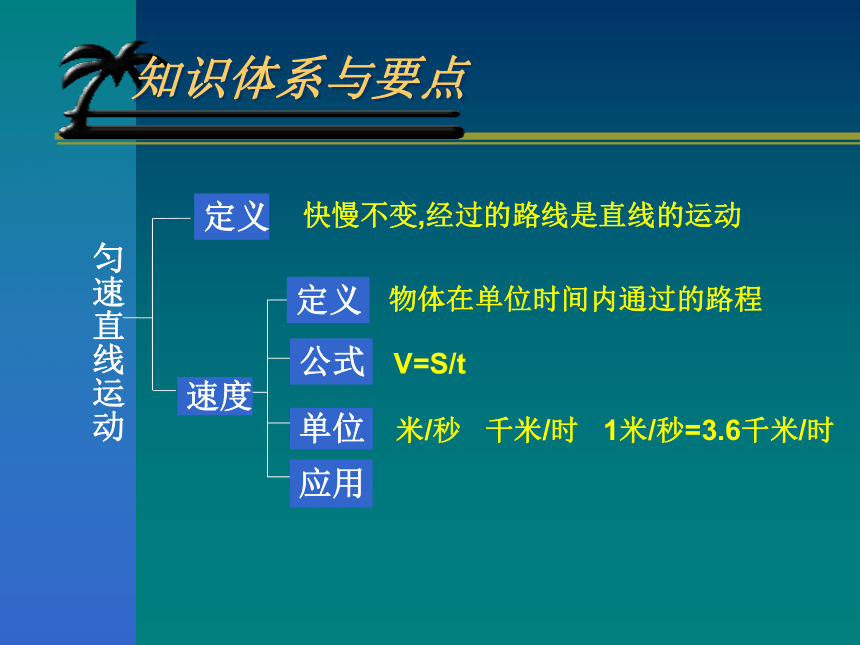 知识体系与要点

匀速直线运动

定义 快慢不变,经过的路线是直线的运动

速度

定义 物体在单位时间内通过的路程

公式 V=S/t

单位 米/秒 千米/时 1米/秒=3.6千米/时

应用